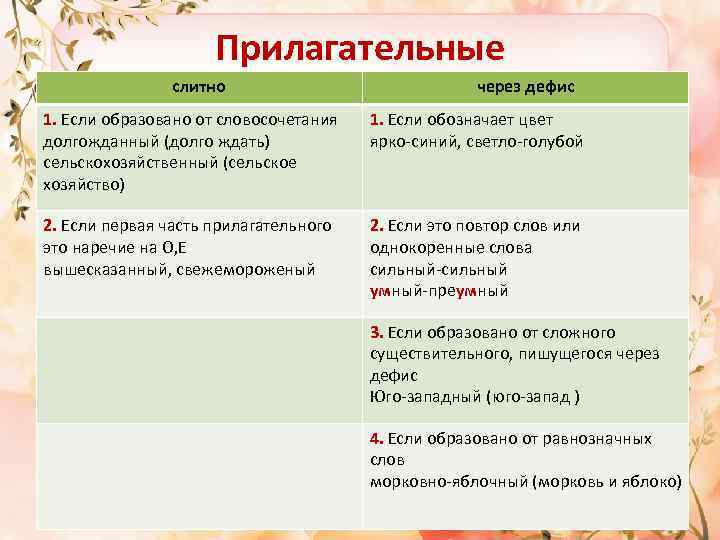 Прилагательные

| слитно | через дефис |
|---|---|
| 1. Если образовано от словосочетания долгожданный (долго ждать) сельскохозяйственный (сельское хозяйство) | 1. Если обозначает цвет ярко-синий, светло-голубой |
| 2. Если первая часть прилагательного это наречие на О,Е вышесказанный, свежемороженый | 2. Если это повтор слов или однокоренные слова сильный-сильный умный-преумный |
| | 3. Если образовано от сложного существительного, пишущегося через дефис Юго-западный (юго-запад ) |
| | 4. Если образовано от равнозначных слов морковно-яблочный (морковь и яблоко) |